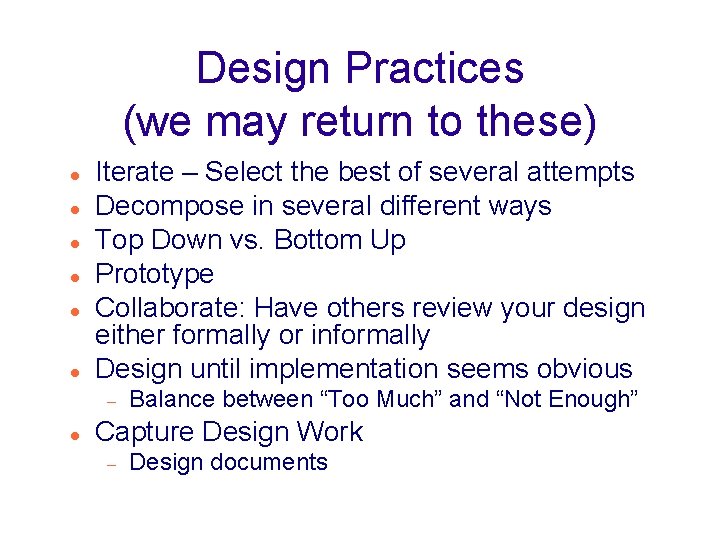 Design Practices
(we may return to these)

- Iterate – Select the best of several attempts
- Decompose in several different ways
- Top Down vs. Bottom Up
- Prototype
- Collaborate: Have others review your design either formally or informally
- Design until implementation seems obvious
  - Balance between “Too Much” and “Not Enough”
- Capture Design Work
  - Design documents